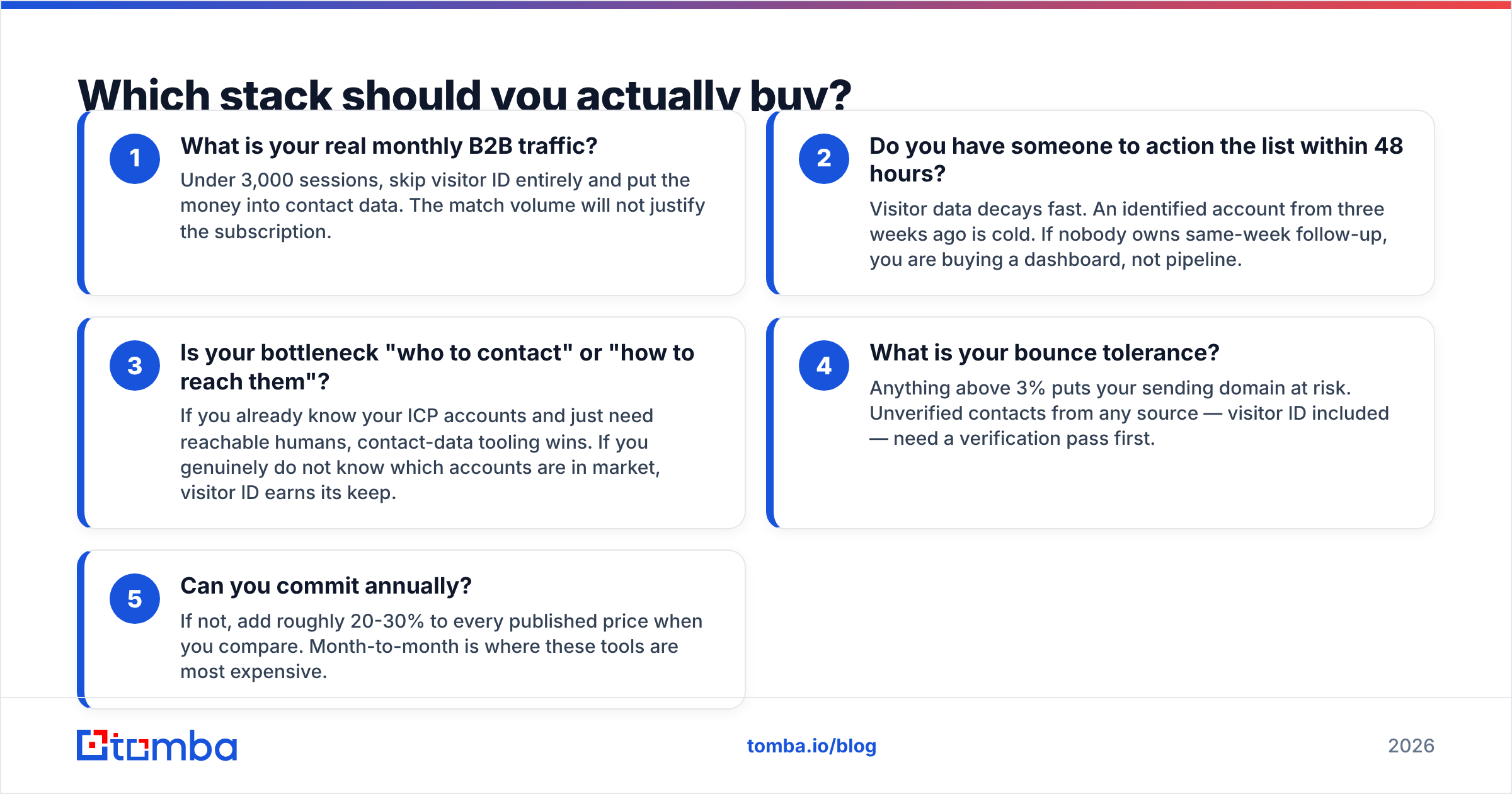 Which stack should you actually buy?

1 What is your real monthly B2B traffic?
Under 3,000 sessions, skip visitor ID entirely and put the money into contact data. The match volume will not justify the subscription.

2 Do you have someone to action the list within 48 hours?
Visitor data decays fast. An identified account from three weeks ago is cold. If nobody owns same-week follow-up, you are buying a dashboard, not pipeline.

3 Is your bottleneck "who to contact" or "how to reach them"?
If you already know your ICP accounts and just need reachable humans, contact-data tooling wins. If you genuinely do not know which accounts are in market, visitor ID earns its keep.

4 What is your bounce tolerance?
Anything above 3% puts your sending domain at risk. Unverified contacts from any source — visitor ID included — need a verification pass first.

5 Can you commit annually?
If not, add roughly 20-30% to every published price when you compare. Month-to-month is where these tools are most expensive.

tomba

tomba.io/blog

2026